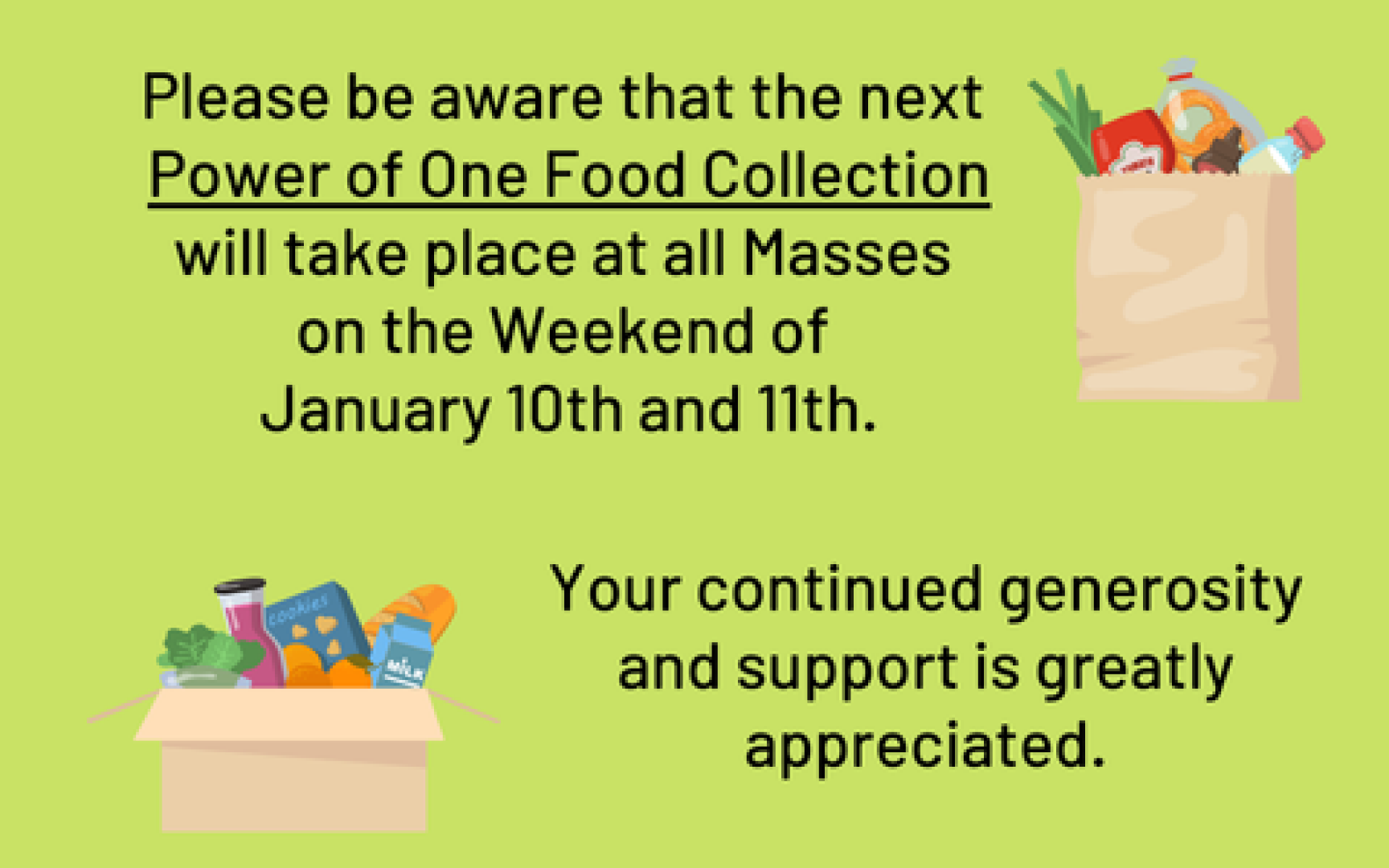 Please be aware that the next Power of One Food Collection will take place at all Masses on the Weekend of January 10th and 11th.

cookies

MILK

Your continued generosity and support is greatly appreciated.